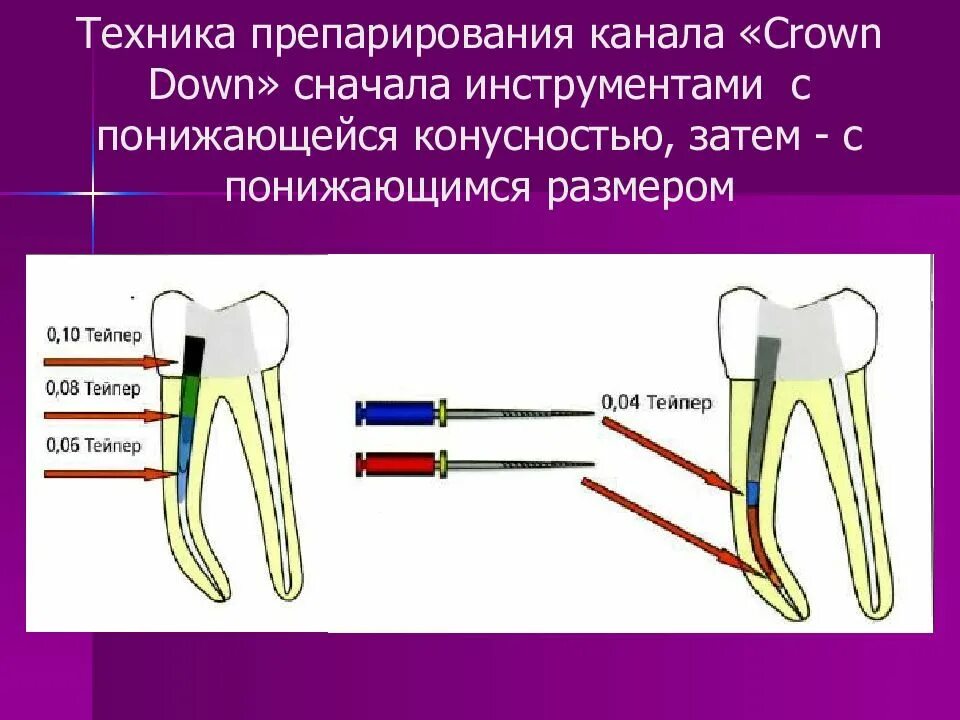 Техника препарирования канала «Crown Down» сначала инструментами с понижающейся конусностью, затем - с понижающимся размером

0,10 Тейпер

0,08 Тейпер

0,06 Тейпер

0,04 Тейпер